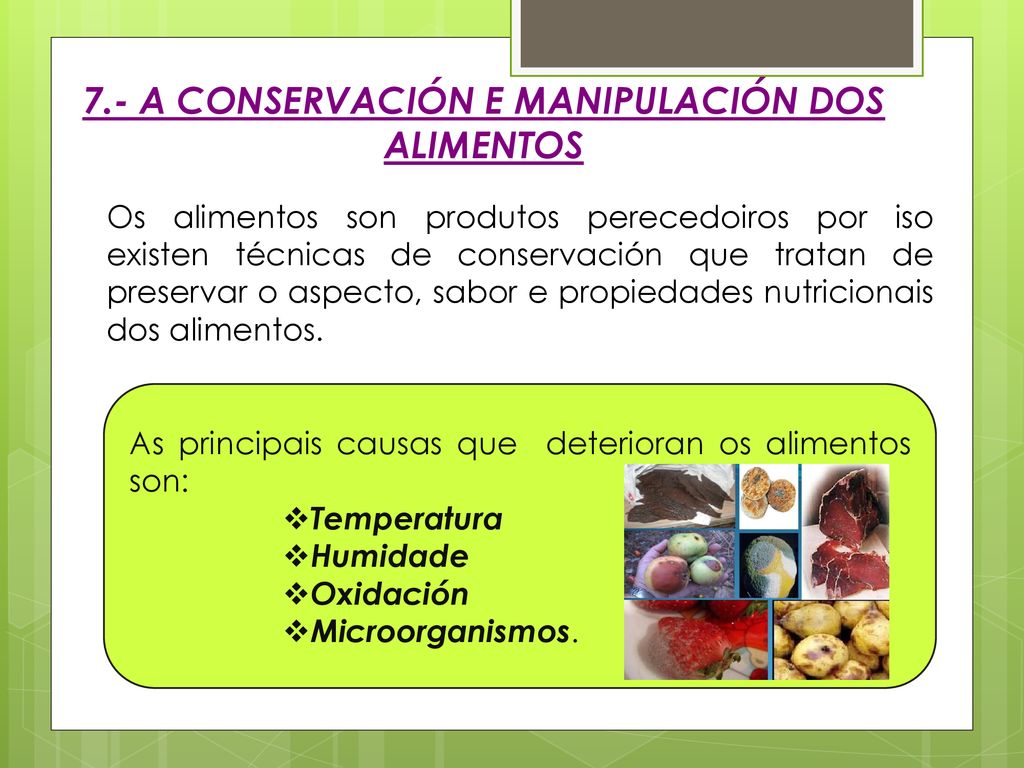 7.- A CONSERVACIÓN E MANIPULACIÓN DOS ALIMENTOS

Os alimentos son produtos perecedoiros por iso existen técnicas de conservación que tratan de preservar o aspecto, sabor e propiedades nutricionais dos alimentos.

As principais causas que deterioran os alimentos son:
❖Temperatura
❖Humidade
❖Oxidación
❖Microorganismos.